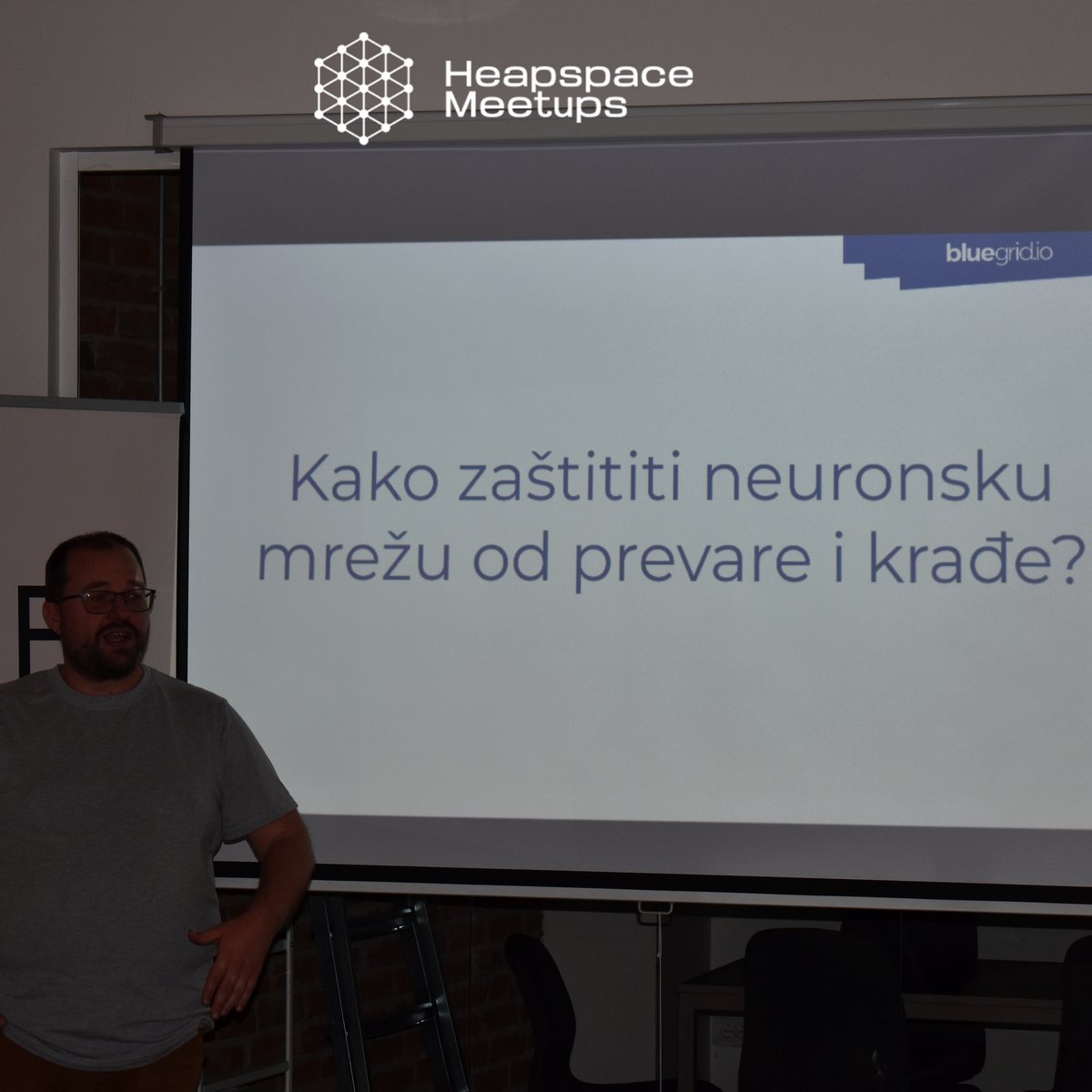 Heapspace Meetups

bluegrid.io

Kako zaštititi neuronsku mrežu od prevare i krađe?